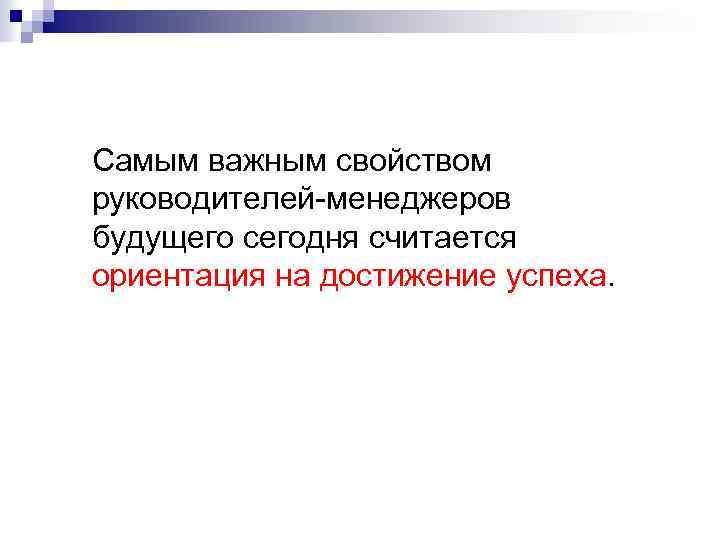 Самым важным свойством руководителей-менеджеров будущего сегодня считается ориентация на достижение успеха.